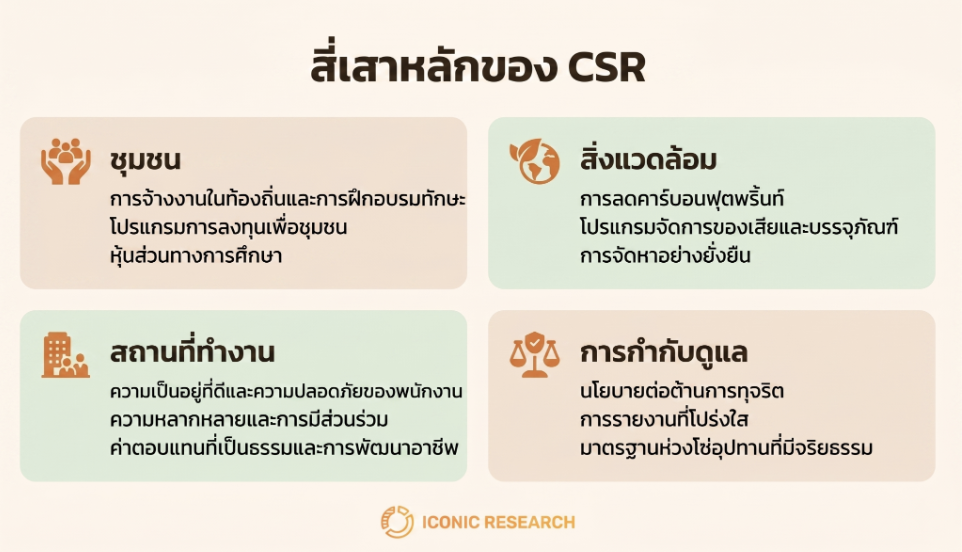 สี่เสาหลักของ CSR

ชุมชน
การจ้างงานในท้องถิ่นและการฝึกอบรมทักษะ
โปรแกรมการลงทุนเพื่อชุมชน
หุ้นส่วนทางการศึกษา

สิ่งแวดล้อม
การลดคาร์บอนฟุตพริ้นท์
โปรแกรมจัดการของเสียและบรรจุภัณฑ์
การจัดหาอย่างยั่งยืน

สถานที่ทำงาน
ความเป็นอยู่ที่ดีและความปลอดภัยของพนักงาน
ความหลากหลายและการมีส่วนร่วม
ค่าตอบแทนที่เป็นธรรมและการพัฒนาอาชีพ

การกำกับดูแล
นโยบายต่อต้านการทุจริต
การรายงานที่โปร่งใส
มาตรฐานห่วงโซ่อุปทานที่มีจริยธรรม

ICONIC RESEARCH